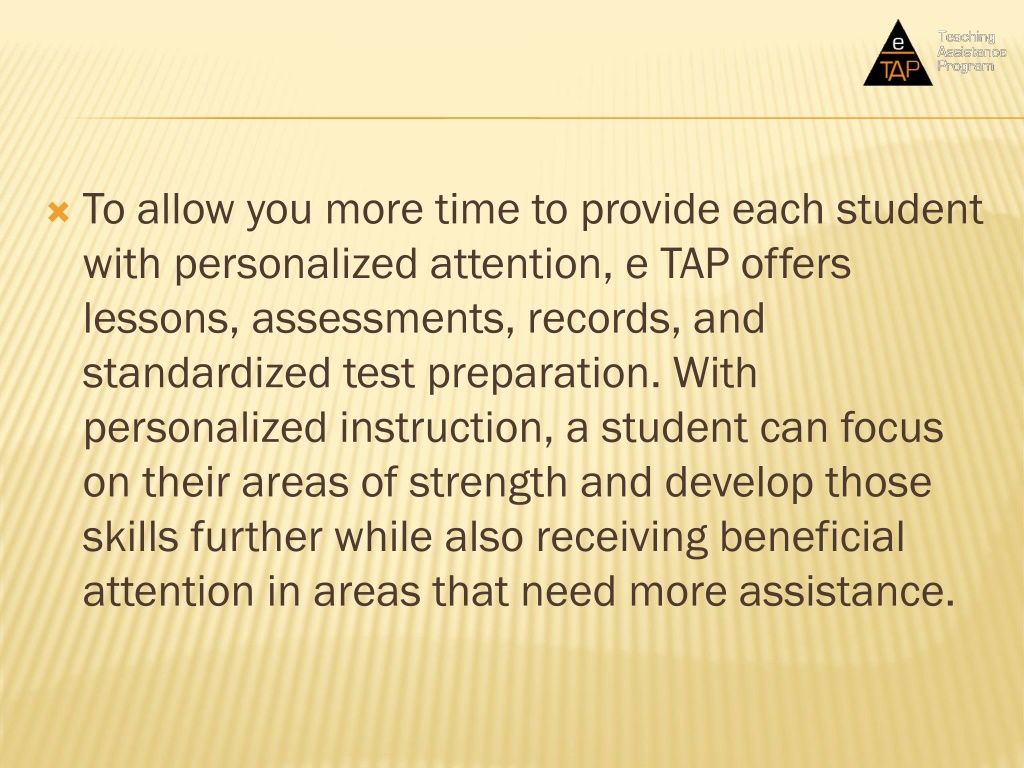 e
TAP
Teaching
Assistance
Program

To allow you more time to provide each student with personalized attention, e TAP offers lessons, assessments, records, and standardized test preparation. With personalized instruction, a student can focus on their areas of strength and develop those skills further while also receiving beneficial attention in areas that need more assistance.